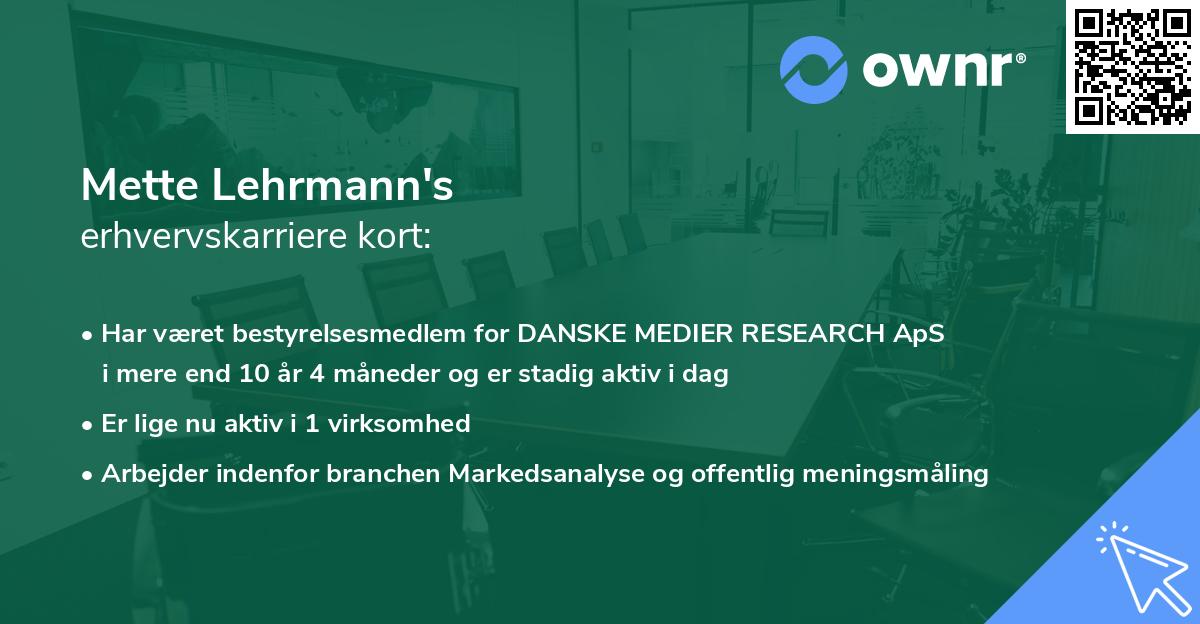 ownr®

Mette Lehrmann's
erhvervskarriere kort:

• Har været bestyrelsesmedlem for DANSKE MEDIER RESEARCH ApS i mere end 10 år 4 måneder og er stadig aktiv i dag

• Er lige nu aktiv i 1 virksomhed

• Arbejder indenfor branchen Markedsanalyse og offentlig meningsmåling